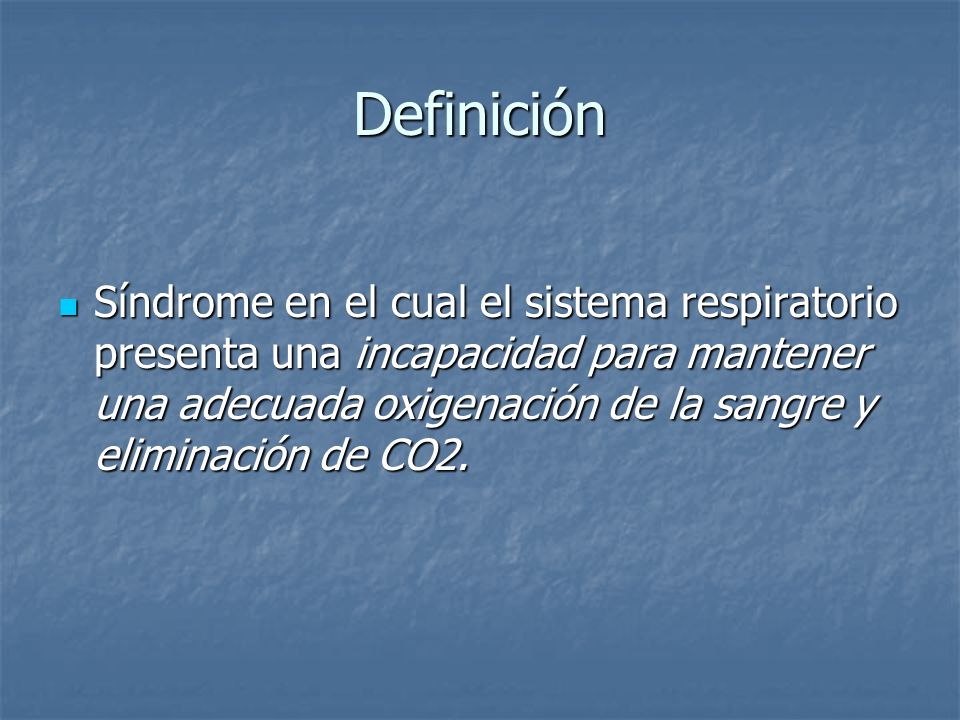 Definición

Síndrome en el cual el sistema respiratorio presenta una incapacidad para mantener una adecuada oxigenación de la sangre y eliminación de CO2.